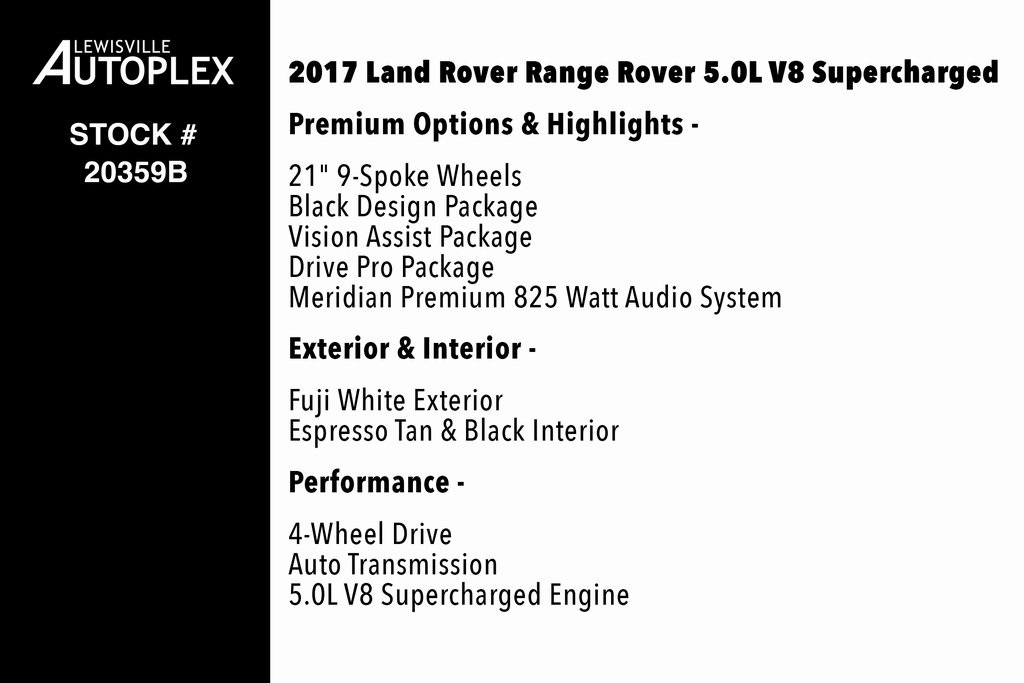 LEWISVILLE
AUTOPLEX

STOCK #
20359B

2017 Land Rover Range Rover 5.0L V8 Supercharged

Premium Options & Highlights -

21" 9-Spoke Wheels
Black Design Package
Vision Assist Package
Drive Pro Package
Meridian Premium 825 Watt Audio System

Exterior & Interior -

Fuji White Exterior
Espresso Tan & Black Interior

Performance -

4-Wheel Drive
Auto Transmission
5.0L V8 Supercharged Engine